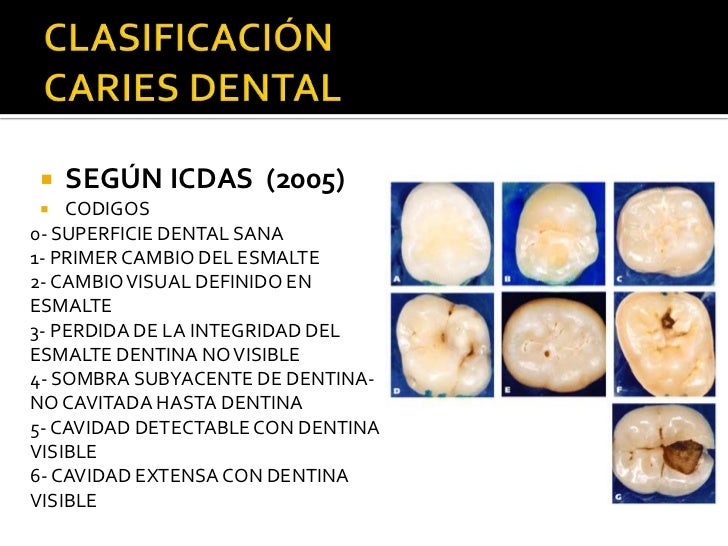 CLASIFICACIÓN CARIES DENTAL

SEGÚN ICDAS (2005)

CODIGOS

0- SUPERFICIE DENTAL SANA
1- PRIMER CAMBIO DEL ESMALTE
2- CAMBIO VISUAL DEFINIDO EN ESMALTE
3- PERDIDA DE LA INTEGRIDAD DEL ESMALTE DENTINA NO VISIBLE
4- SOMBRA SUBYACENTE DE DENTINA- NO CAVITADA HASTA DENTINA
5- CAVIDAD DETECTABLE CON DENTINA VISIBLE
6- CAVIDAD EXTENSA CON DENTINA VISIBLE

A
B
C
D
E
F
G